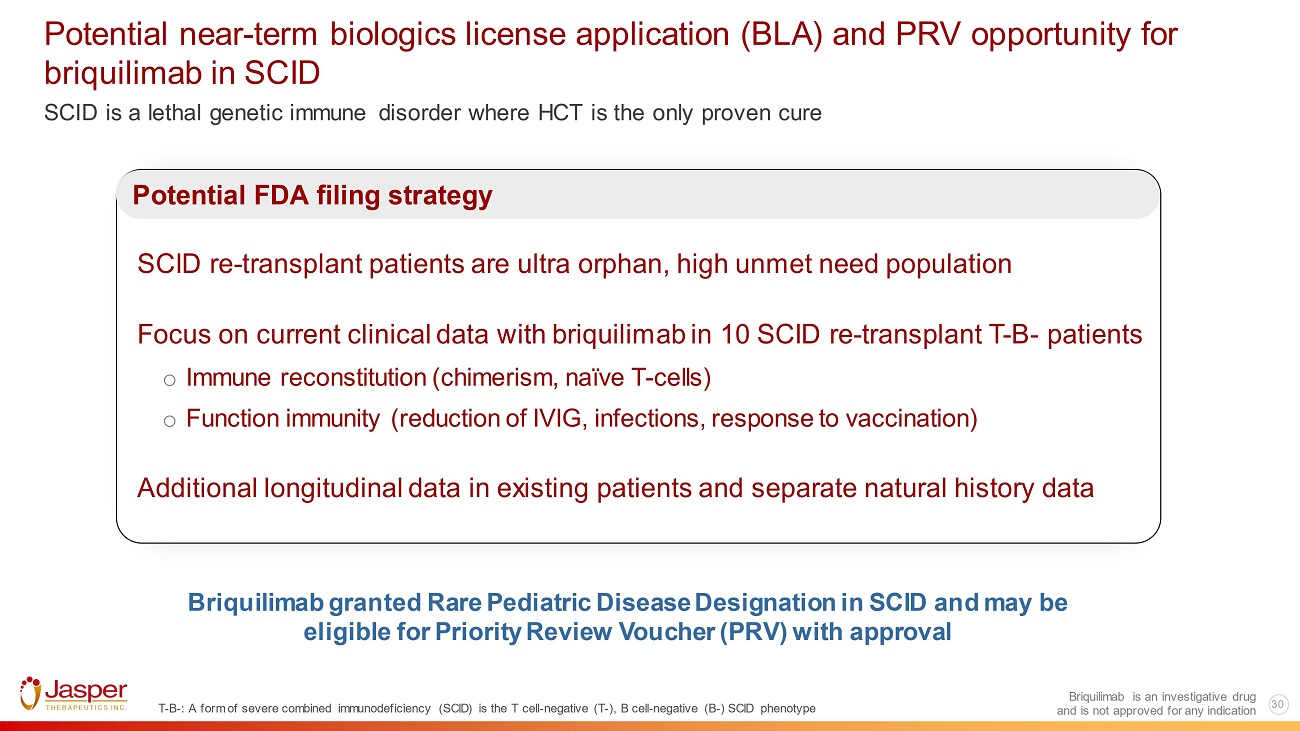 Potential near-term biologics license application (BLA) and PRV opportunity for briquilimab in SCID

SCID is a lethal genetic immune disorder where HCT is the only proven cure

Potential FDA filing strategy

SCID re-transplant patients are ultra orphan, high unmet need population

Focus on current clinical data with briquilimab in 10 SCID re-transplant T-B- patients

o Immune reconstitution (chimerism, naïve T-cells)

o Function immunity (reduction of IVIG, infections, response to vaccination)

Additional longitudinal data in existing patients and separate natural history data

Briquilimab granted Rare Pediatric Disease Designation in SCID and may be eligible for Priority Review Voucher (PRV) with approval

Jasper THERAPEUTICS INC.

T-B-: A form of severe combined immunodeficiency (SCID) is the T cell-negative (T-), B cell-negative (B-) SCID phenotype

Briquilimab is an investigative drug and is not approved for any indication

30